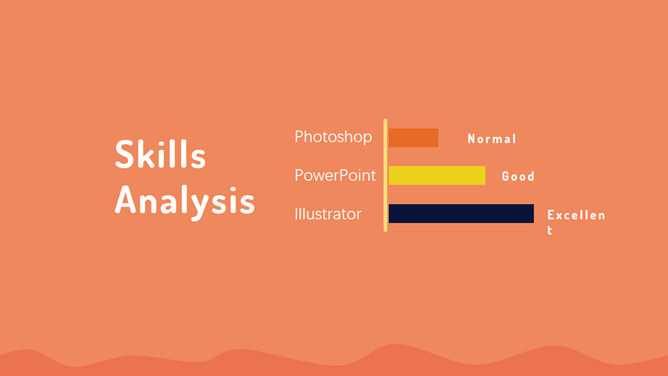 Skills Analysis

Photoshop Normal
PowerPoint Good
Illustrator Excellent